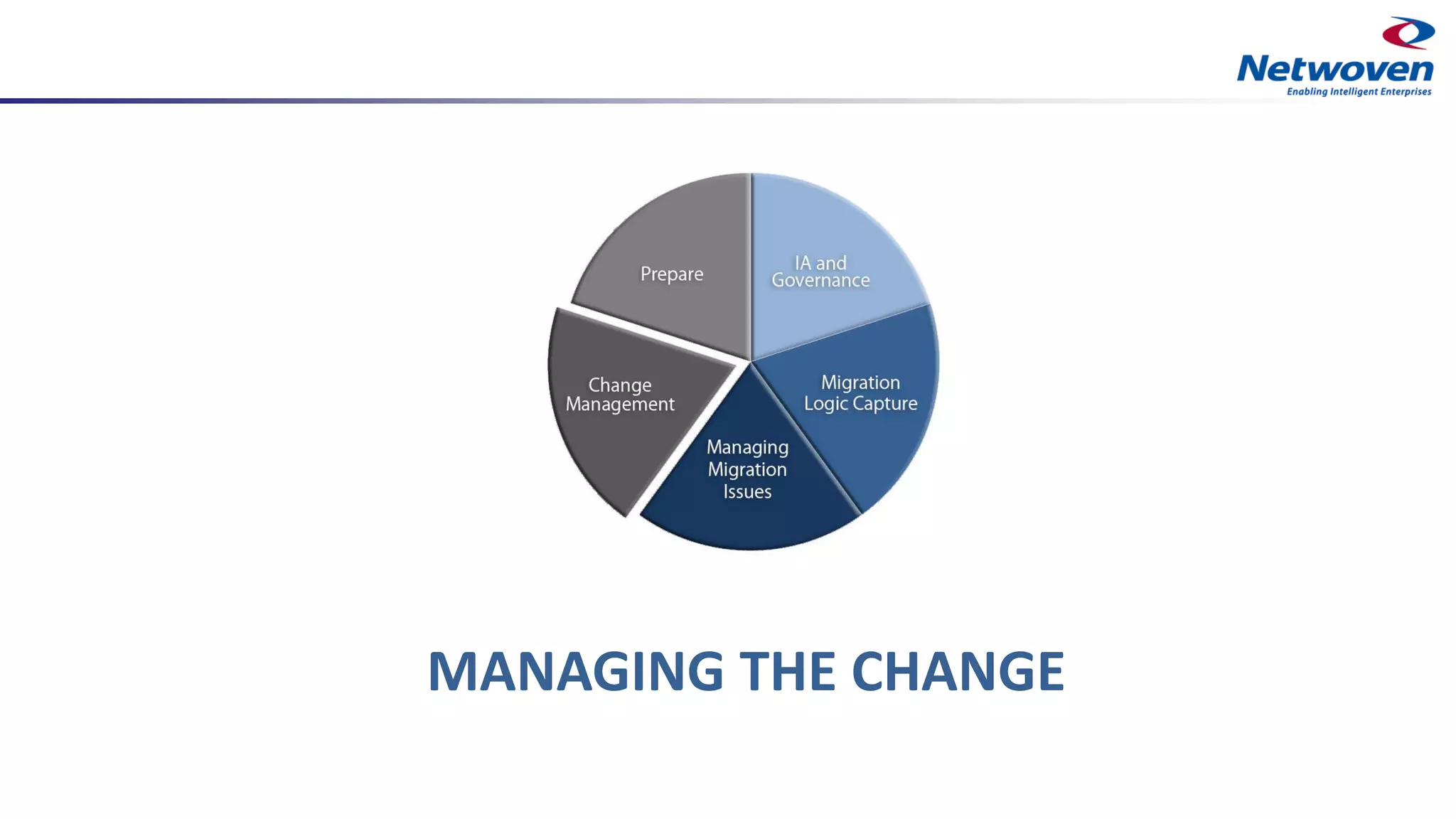 Netwoven
Enabling Intelligent Enterprises

Prepare

IA and Governance

Migration Logic Capture

Managing Migration Issues

Change Management

MANAGING THE CHANGE